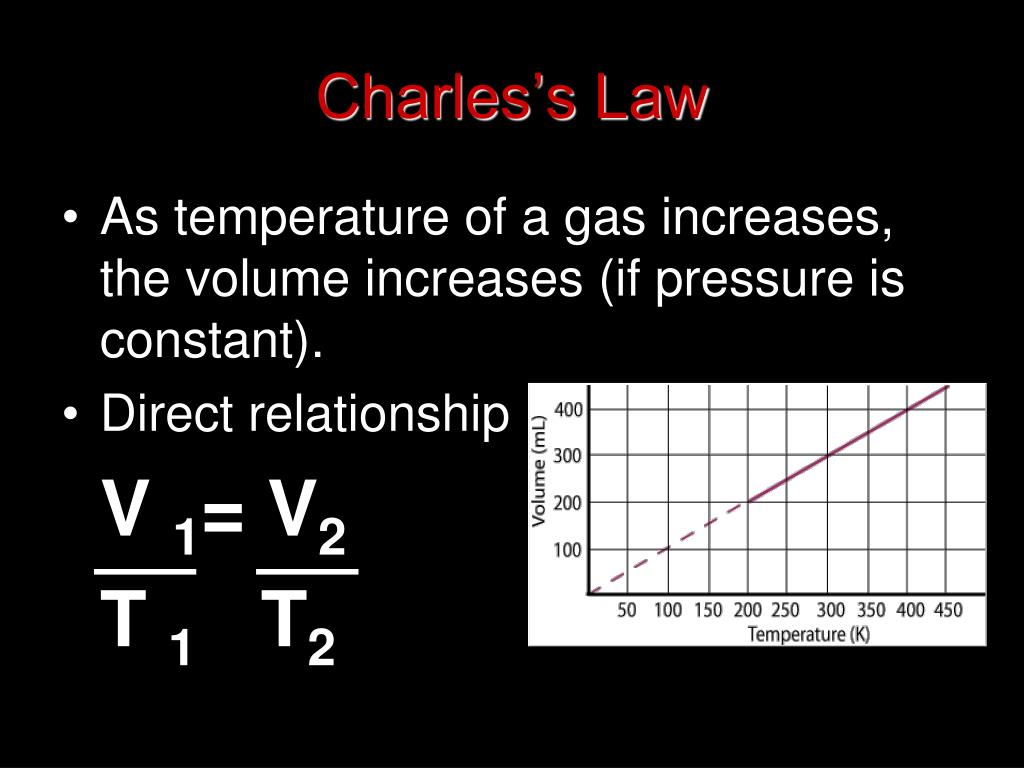 Charles's Law

• As temperature of a gas increases, the volume increases (if pressure is constant).

• Direct relationship

$\frac{V_1}{T_1} = \frac{V_2}{T_2}$

Volume (mL)
400
300
200
100
50 100 150 200 250 300 350 400 450
Temperature (K)